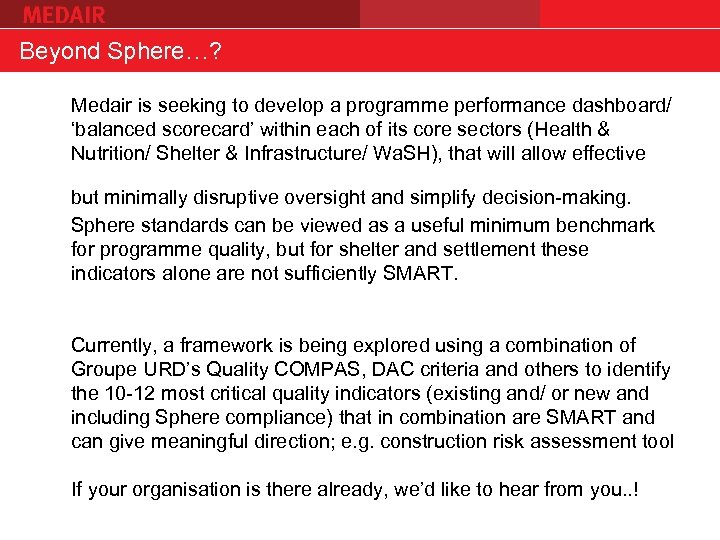 MEDAIR

Beyond Sphere…?

Medair is seeking to develop a programme performance dashboard/ ‘balanced scorecard’ within each of its core sectors (Health & Nutrition/ Shelter & Infrastructure/ WaSH), that will allow effective

but minimally disruptive oversight and simplify decision-making. Sphere standards can be viewed as a useful minimum benchmark for programme quality, but for shelter and settlement these indicators alone are not sufficiently SMART.

Currently, a framework is being explored using a combination of Groupe URD’s Quality COMPAS, DAC criteria and others to identify the 10-12 most critical quality indicators (existing and/ or new and including Sphere compliance) that in combination are SMART and can give meaningful direction; e.g. construction risk assessment tool

If your organisation is there already, we’d like to hear from you..!